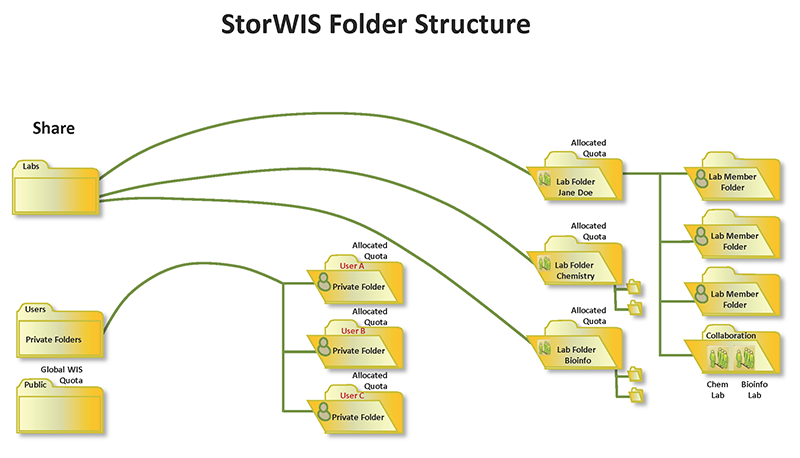 StorWIS Folder Structure

Share

Labs

Users

Private Folders

Global WIS Quota

Public

Allocated Quota

User A

Private Folder

Allocated Quota

User B

Private Folder

Allocated Quota

User C

Private Folder

Allocated Quota

Lab Folder Jane Doe

Allocated Quota

Lab Folder Chemistry

Allocated Quota

Lab Folder Bioinfo

Lab Member Folder

Lab Member Folder

Lab Member Folder

Collaboration

Chem Lab

Bioinfo Lab